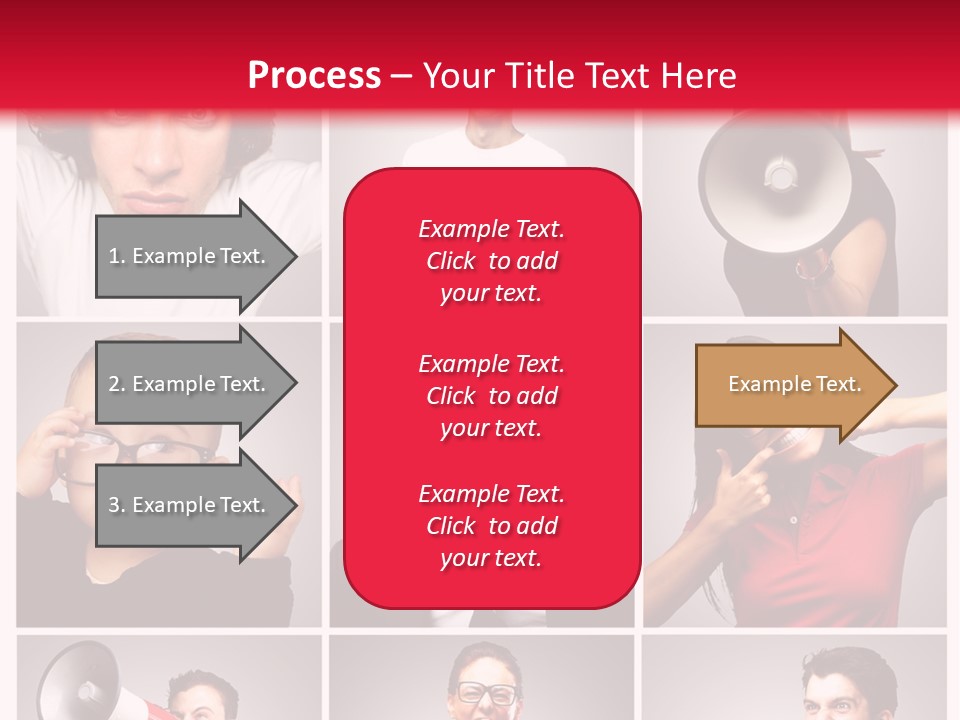 Process – Your Title Text Here

1. Example Text.

2. Example Text.

3. Example Text.

Example Text. Click to add your text.

Example Text. Click to add your text.

Example Text. Click to add your text.

Example Text.